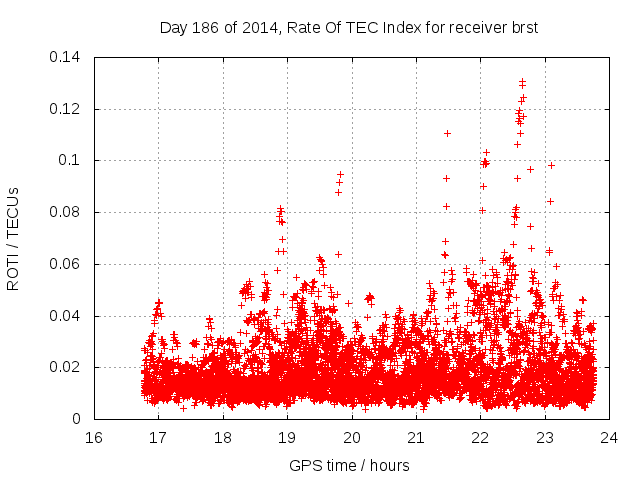 Day 186 of 2014, Rate Of TEC Index for receiver brst

ROTI / TECUs

0.14
0.12
0.1
0.08
0.06
0.04
0.02
0

16 17 18 19 20 21 22 23 24

GPS time / hours